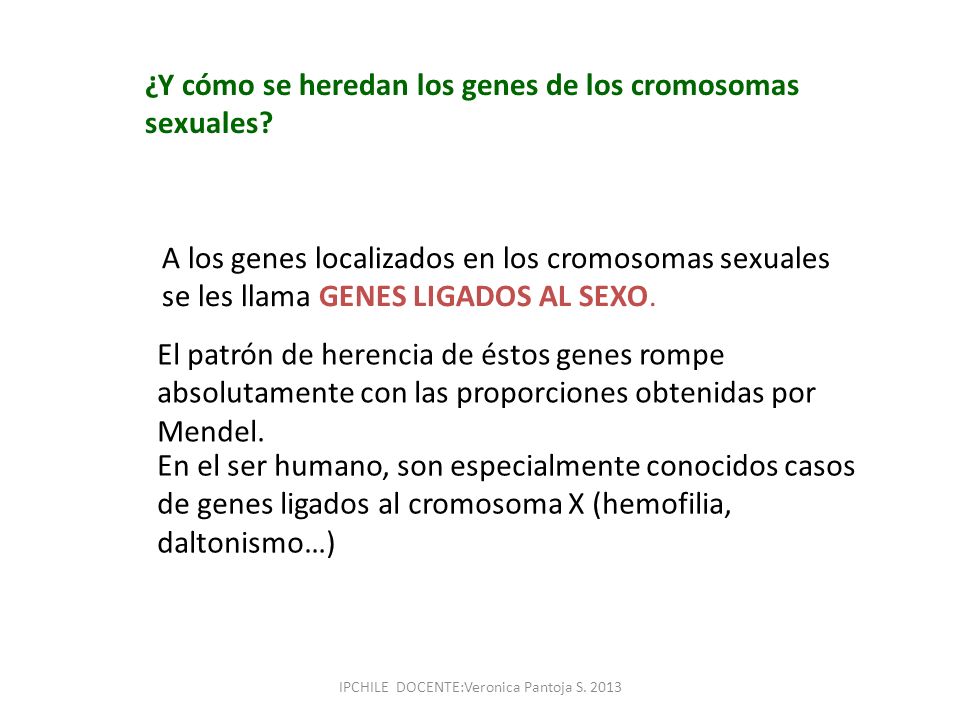 ¿Y cómo se heredan los genes de los cromosomas sexuales?

A los genes localizados en los cromosomas sexuales se les llama GENES LIGADOS AL SEXO.

El patrón de herencia de éstos genes rompe absolutamente con las proporciones obtenidas por Mendel.

En el ser humano, son especialmente conocidos casos de genes ligados al cromosoma X (hemofilia, daltonismo…)

IPCHILE DOCENTE:Veronica Pantoja S. 2013